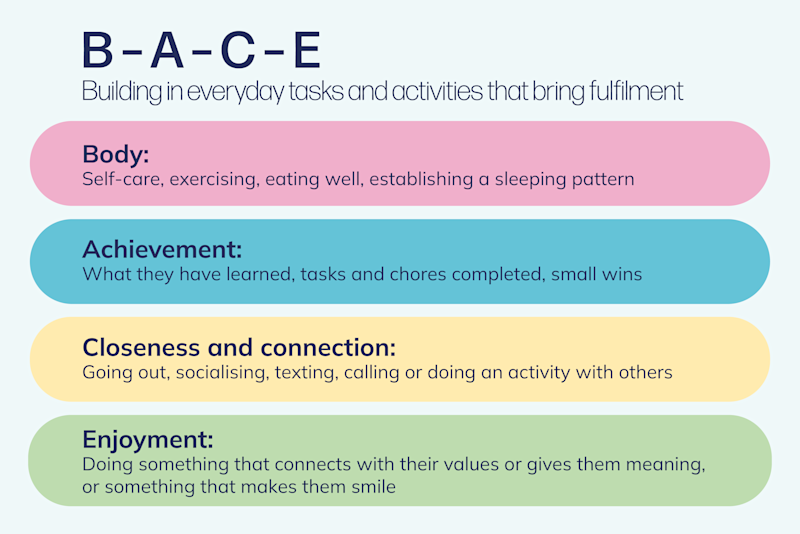 B-A-C-E
Building in everyday tasks and activities that bring fulfilment

Body:
Self-care, exercising, eating well, establishing a sleeping pattern

Achievement:
What they have learned, tasks and chores completed, small wins

Closeness and connection:
Going out, socialising, texting, calling or doing an activity with others

Enjoyment:
Doing something that connects with their values or gives them meaning, or something that makes them smile